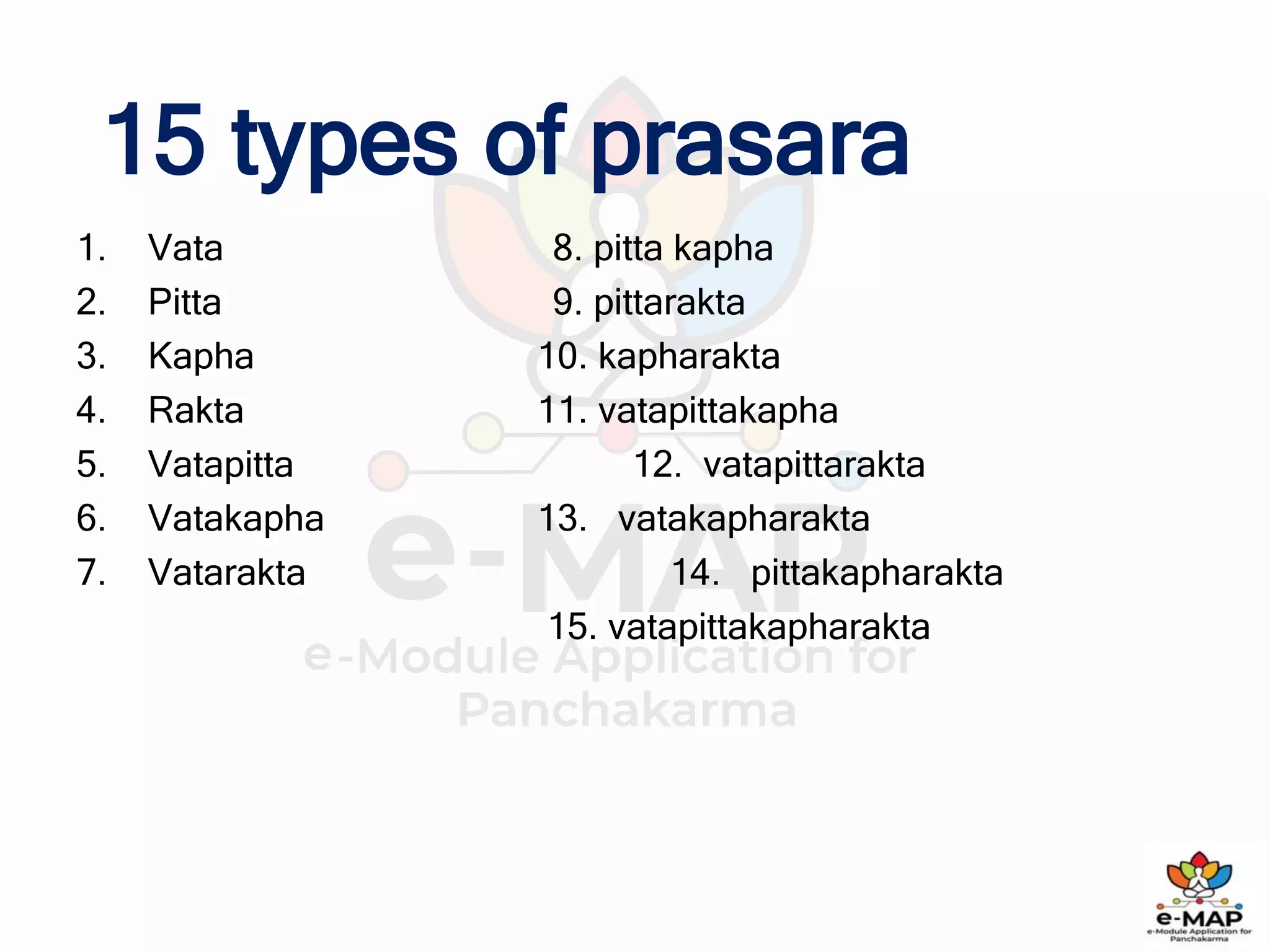 15 types of prasara

1. Vata
2. Pitta
3. Kapha
4. Rakta
5. Vatapitta
6. Vatakapha
7. Vatarakta

8. pitta kapha
9. pittarakta
10. kapharakta
11. vatapittakapha
12. vatapittarakta
13. vatakapharakta
14. pittakapharakta
15. vatapittakapharakta

e-MAP
e-Module Application for Panchakarma

e-MAP
e-Module Application for Panchakarma